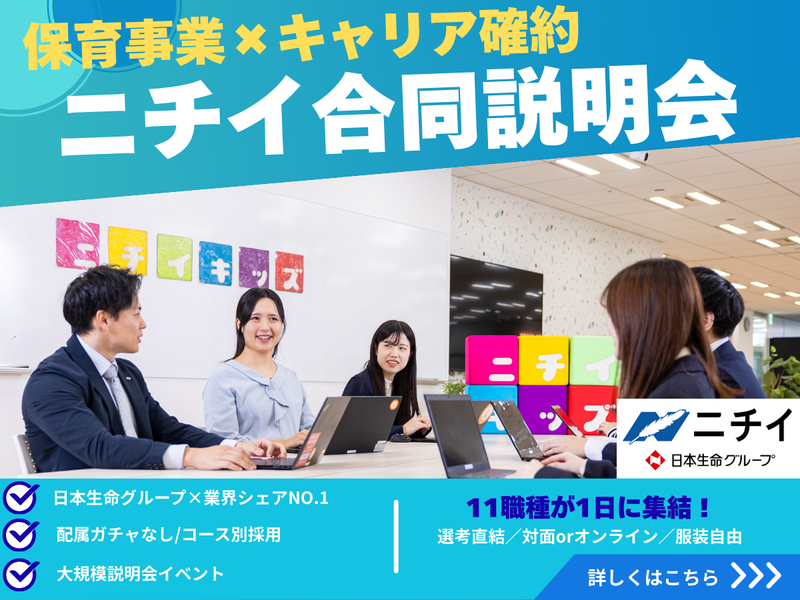 保育事業×キャリア確約
ニチイ合同説明会

ニチイキッズ

ニチイ

ニチイ
日本生命グループ

日本生命グループ×業界シェアNO.1
配属ガチャなし/コース別採用
大規模説明会イベント

11職種が1日に集結！
選考直結／対面orオンライン／服装自由

詳しくはこちら